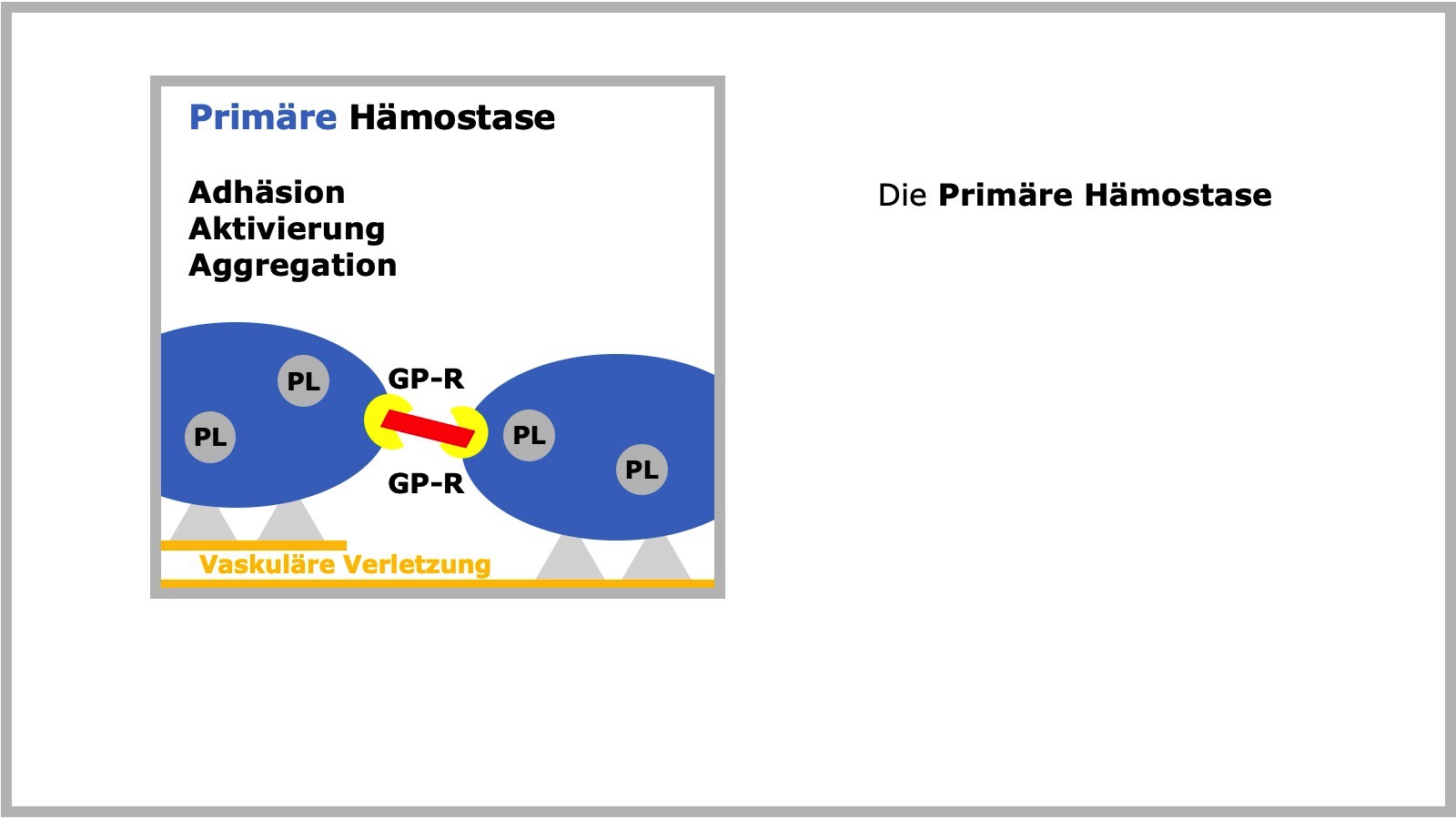 Primäre Hämostase

Adhäsion
Aktivierung
Aggregation

PL
PL
GP-R
GP-R
PL
PL

Vaskuläre Verletzung

Die Primäre Hämostase